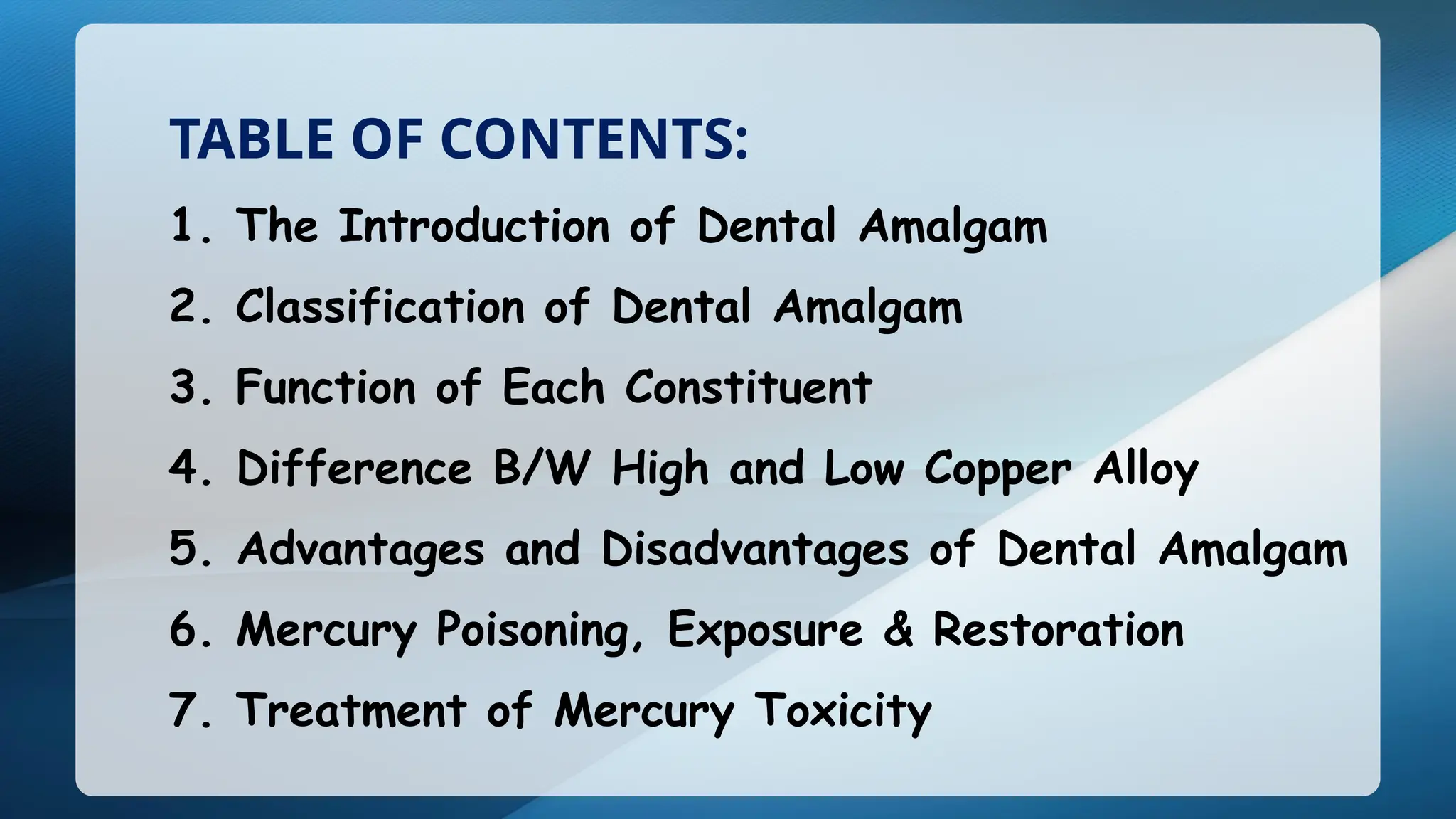 TABLE OF CONTENTS:

1. The Introduction of Dental Amalgam
2. Classification of Dental Amalgam
3. Function of Each Constituent
4. Difference B/W High and Low Copper Alloy
5. Advantages and Disadvantages of Dental Amalgam
6. Mercury Poisoning, Exposure & Restoration
7. Treatment of Mercury Toxicity